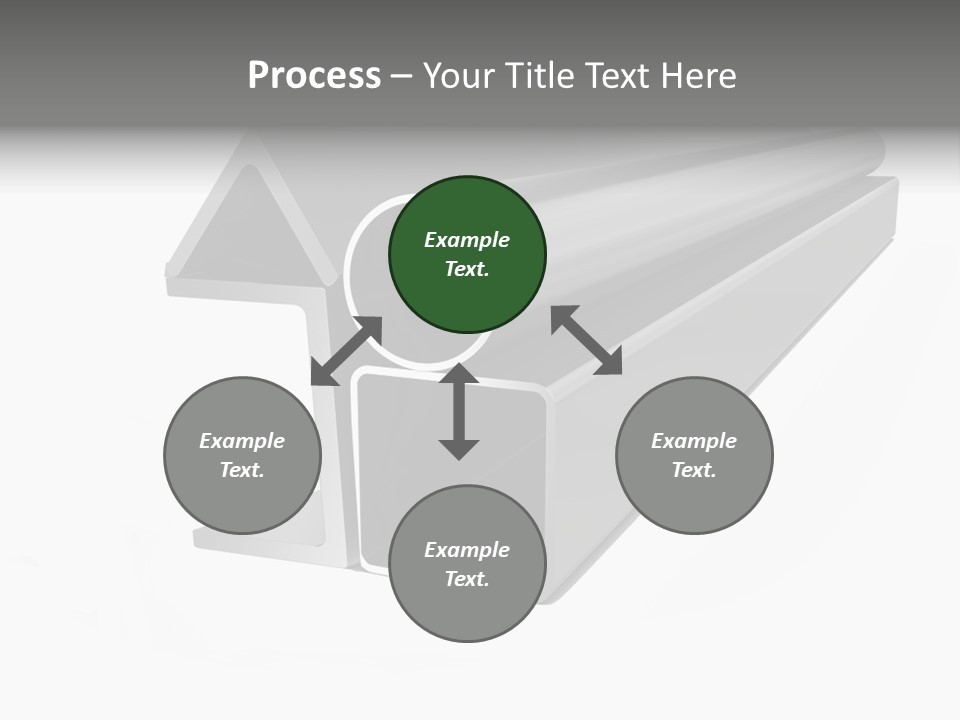 Process – Your Title Text Here

Example Text.

Example Text.

Example Text.

Example Text.